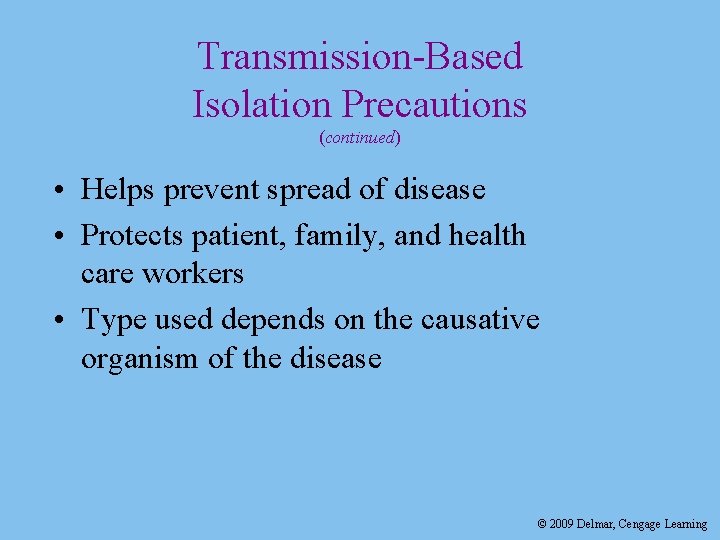 Transmission-Based Isolation Precautions
(continued)

• Helps prevent spread of disease
• Protects patient, family, and health care workers
• Type used depends on the causative organism of the disease

© 2009 Delmar, Cengage Learning